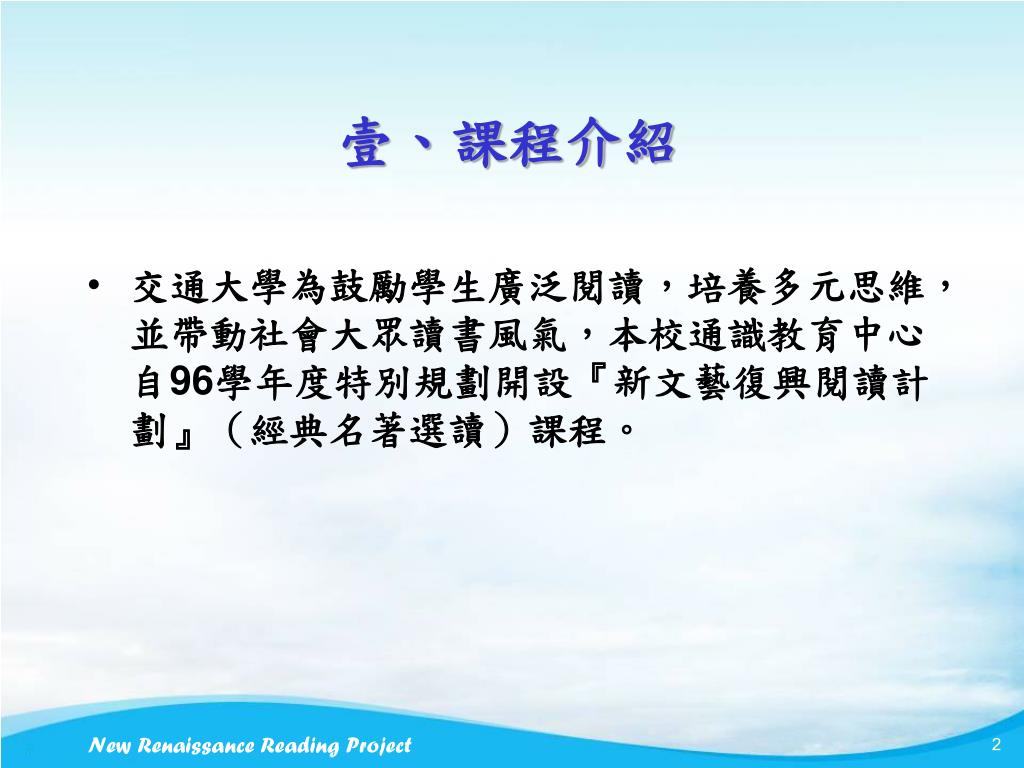 壹、課程介紹

• 交通大學為鼓勵學生廣泛閱讀，培養多元思維，並帶動社會大眾讀書風氣，本校通識教育中心自96學年度特別規劃開設『新文藝復興閱讀計劃』（經典名著選讀）課程。

New Renaissance Reading Project

2